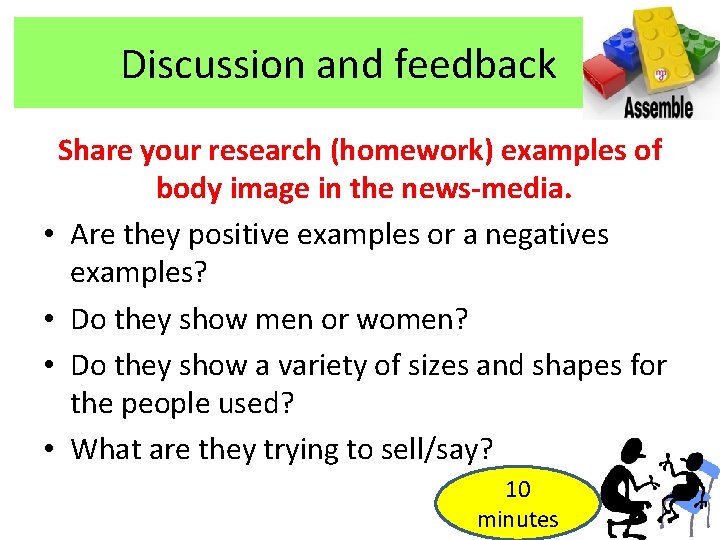 Discussion and feedback

Assemble

Share your research (homework) examples of body image in the news-media.

• Are they positive examples or a negatives examples?
• Do they show men or women?
• Do they show a variety of sizes and shapes for the people used?
• What are they trying to sell/say?

10 minutes